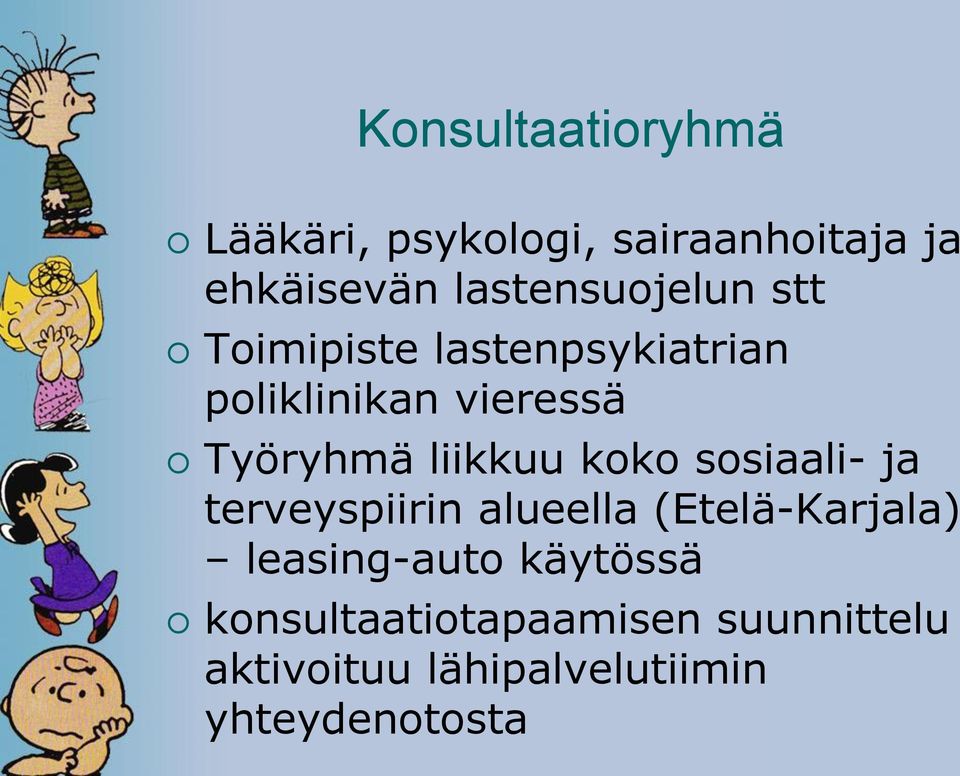 Konsultaatioryhmä

○ Lääkäri, psykologi, sairaanhoitaja ja ehkäisevän lastensuojelun stt
○ Toimipiste lastenpsykiatrian poliklinikan vieressä
○ Työryhmä liikkuu koko sosiaali- ja terveyspiirin alueella (Etelä-Karjala) – leasing-auto käytössä
○ konsultaatiotapaamisen suunnittelu aktivoituu lähipalvelutiimin yhteydenotosta